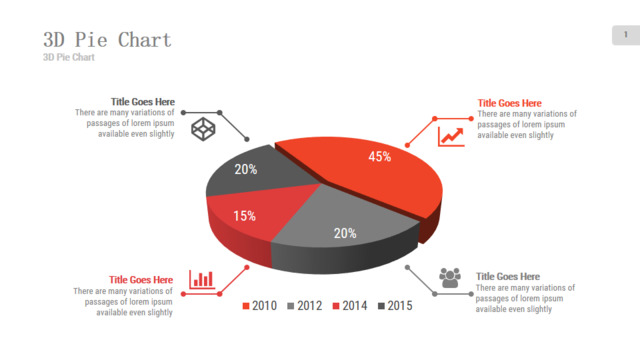 3D Pie Chart
3D Pie Chart

1

Title Goes Here
There are many variations of passages of lorem ipsum available even slightly

Title Goes Here
There are many variations of passages of lorem ipsum available even slightly

20%
45%
15%
20%

Title Goes Here
There are many variations of passages of lorem ipsum available even slightly

Title Goes Here
There are many variations of passages of lorem ipsum available even slightly

2010 2012 2014 2015